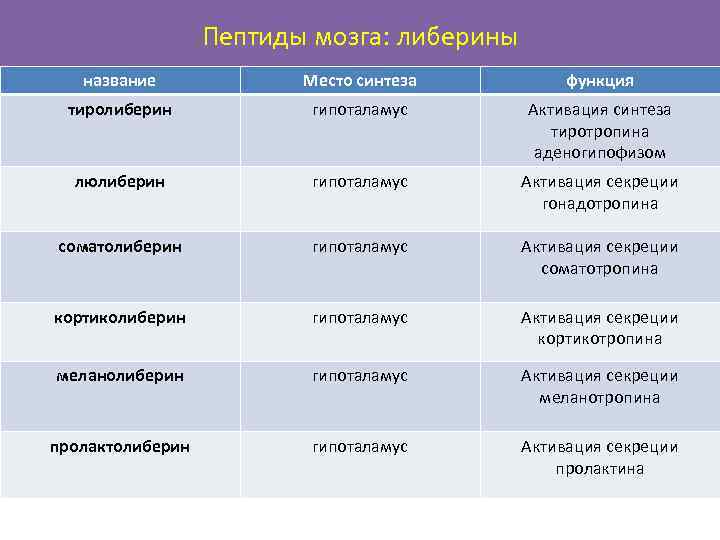 Пептиды мозга: либерины

| название | Место синтеза | функция |
|---|---|---|
| тиролиберин | гипоталамус | Активация синтеза тиротропина аденогипофизом |
| люлиберин | гипоталамус | Активация секреции гонадотропина |
| соматолиберин | гипоталамус | Активация секреции соматотропина |
| кортиколиберин | гипоталамус | Активация секреции кортикотропина |
| меланолиберин | гипоталамус | Активация секреции меланотропина |
| пролактолиберин | гипоталамус | Активация секреции пролактина |